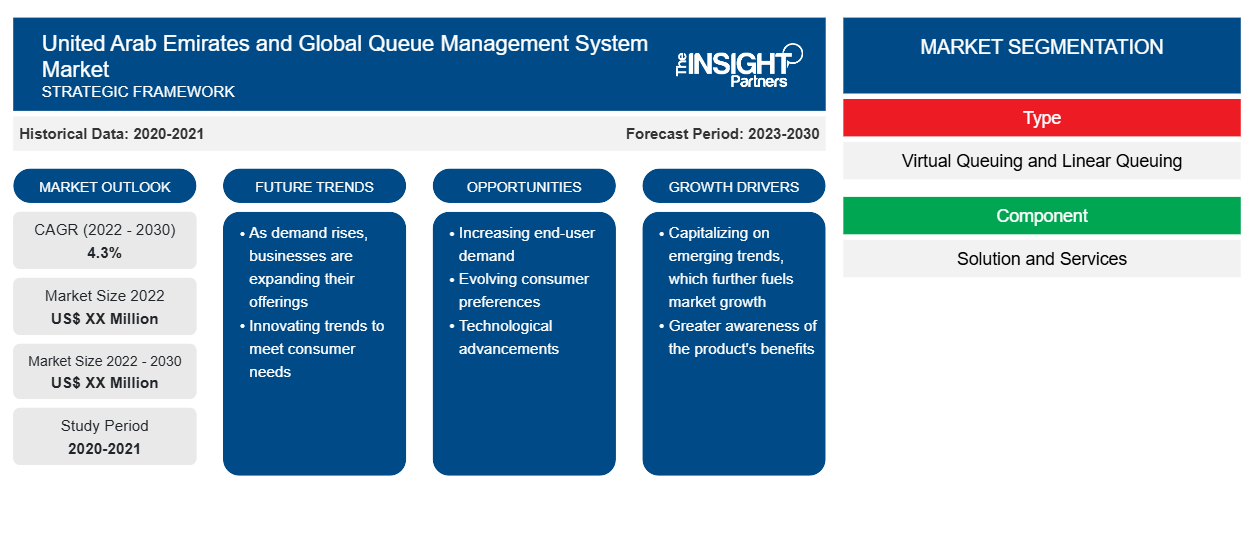 United Arab Emirates and Global Queue Management System Market
STRATEGIC FRAMEWORK

The INSIGHT Partners

Historical Data: 2020-2021

Forecast Period: 2023-2030

MARKET OUTLOOK

CAGR (2022 - 2030)
4.3%

Market Size 2022
US$ XX Million

Market Size 2022 - 2030
US$ XX Million

Study Period
2020-2021

FUTURE TRENDS

• As demand rises, businesses are expanding their offerings
• Innovating trends to meet consumer needs

OPPORTUNITIES

• Increasing end-user demand
• Evolving consumer preferences
• Technological advancements

GROWTH DRIVERS

• Capitalizing on emerging trends, which further fuels market growth
• Greater awareness of the product's benefits

MARKET SEGMENTATION

Type

Virtual Queuing and Linear Queuing

Component

Solution and Services